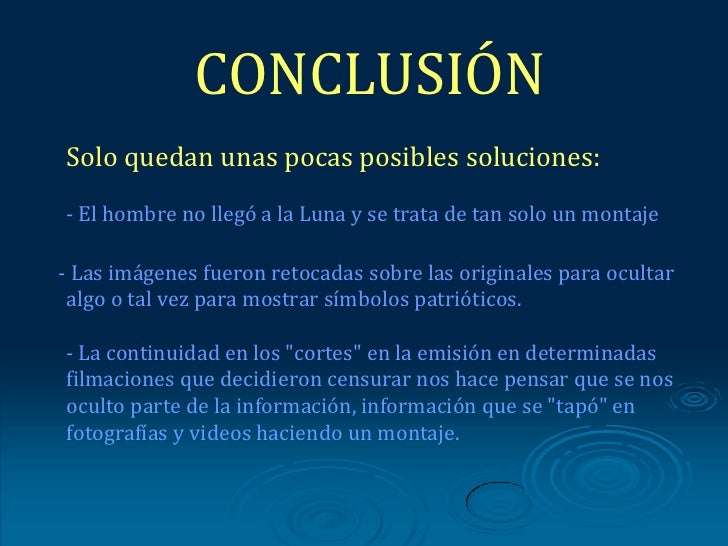 CONCLUSIÓN

Solo quedan unas pocas posibles soluciones:

- El hombre no llegó a la Luna y se trata de tan solo un montaje

- Las imágenes fueron retocadas sobre las originales para ocultar algo o tal vez para mostrar símbolos patrióticos.

- La continuidad en los "cortes" en la emisión en determinadas filmaciones que decidieron censurar nos hace pensar que se nos oculto parte de la información, información que se "tapó" en fotografías y videos haciendo un montaje.